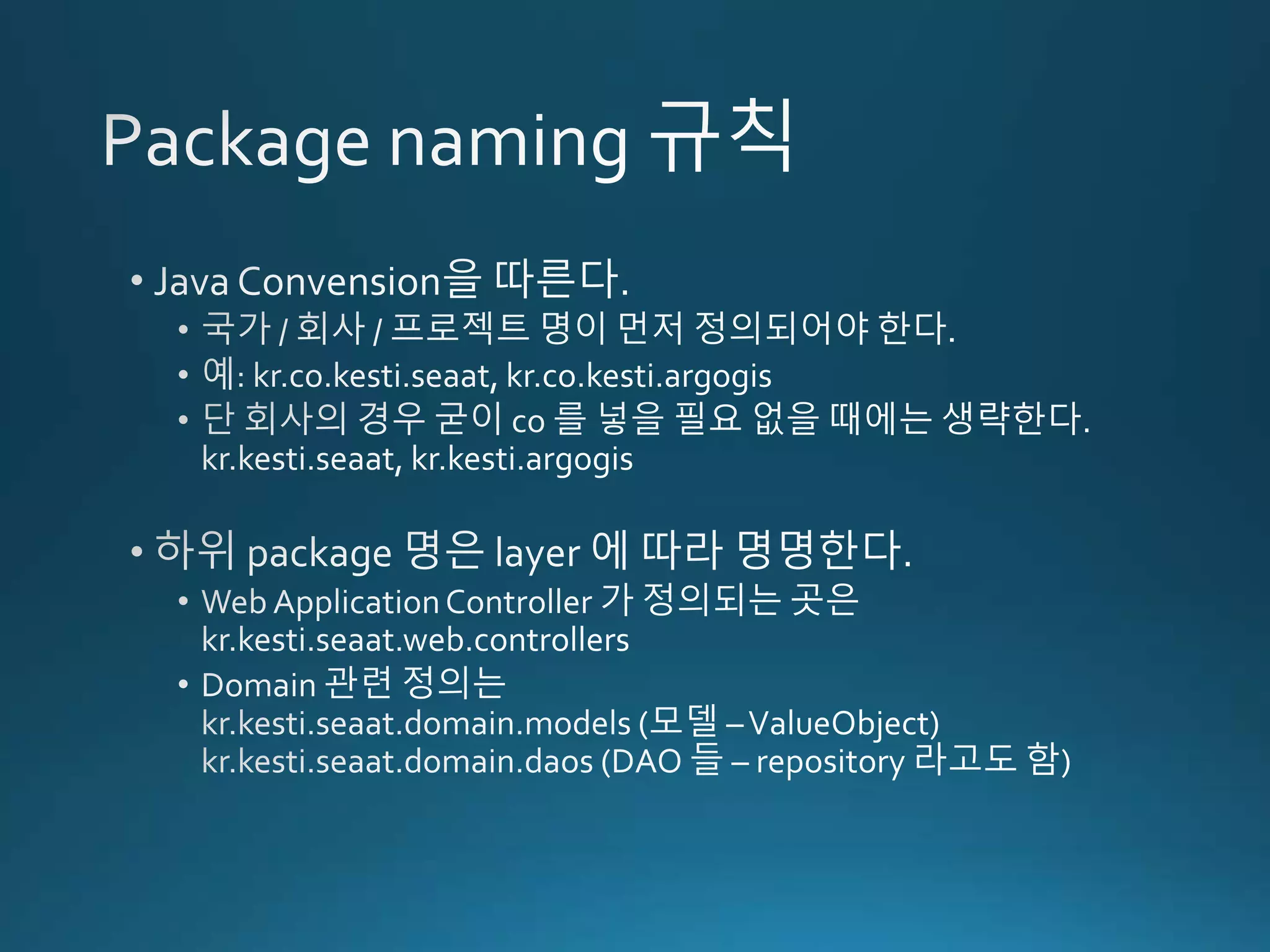 Package naming 규칙

• Java Convension을 따른다.
• 국가 / 회사 / 프로젝트 명이 먼저 정의되어야 한다.
• 예: kr.co.kesti.seaat, kr.co.kesti.argogis
• 단 회사의 경우 굳이 co 를 넣을 필요 없을 때에는 생략한다. kr.kesti.seaat, kr.kesti.argogis

• 하위 package 명은 layer 에 따라 명명한다.
• Web Application Controller 가 정의되는 곳은 kr.kesti.seaat.web.controllers
• Domain 관련 정의는
kr.kesti.seaat.domain.models (모델 – ValueObject)
kr.kesti.seaat.domain.daos (DAO 들 – repository 라고도 함)